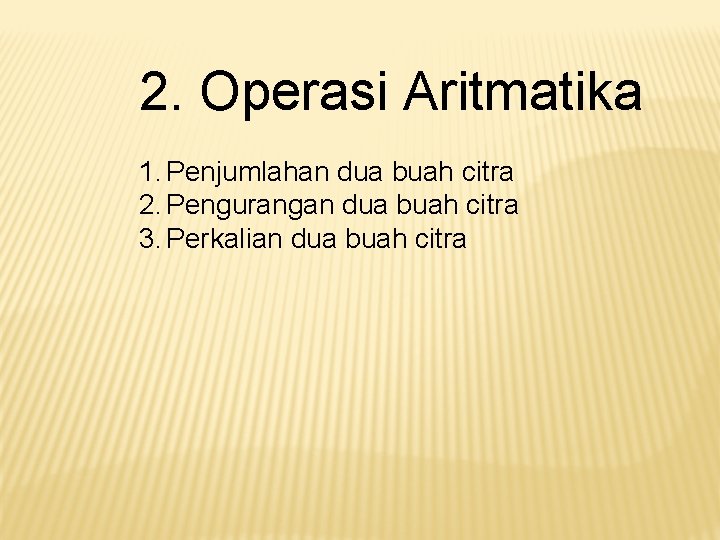 2. Operasi Aritmatika

1. Penjumlahan dua buah citra
2. Pengurangan dua buah citra
3. Perkalian dua buah citra